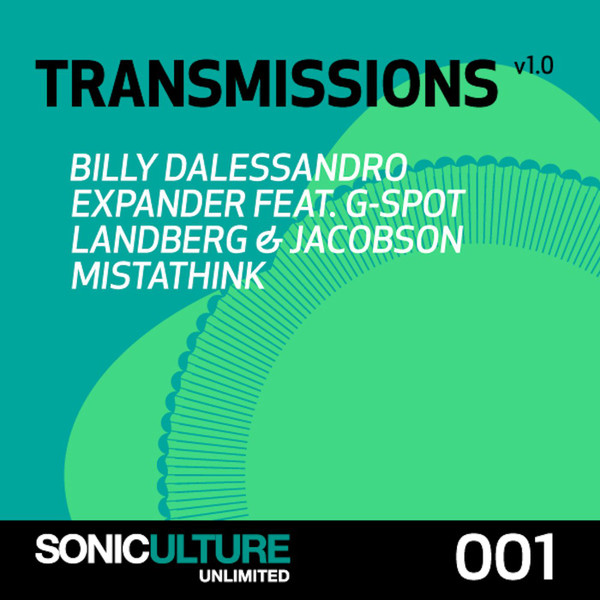 TRANSMISSIONS v1.0

BILLY DALESSANDRO
EXPANDER FEAT. G-SPOT
LANDBERG & JACOBSON
MISTATHINK

SONICULTURE
UNLIMITED

001